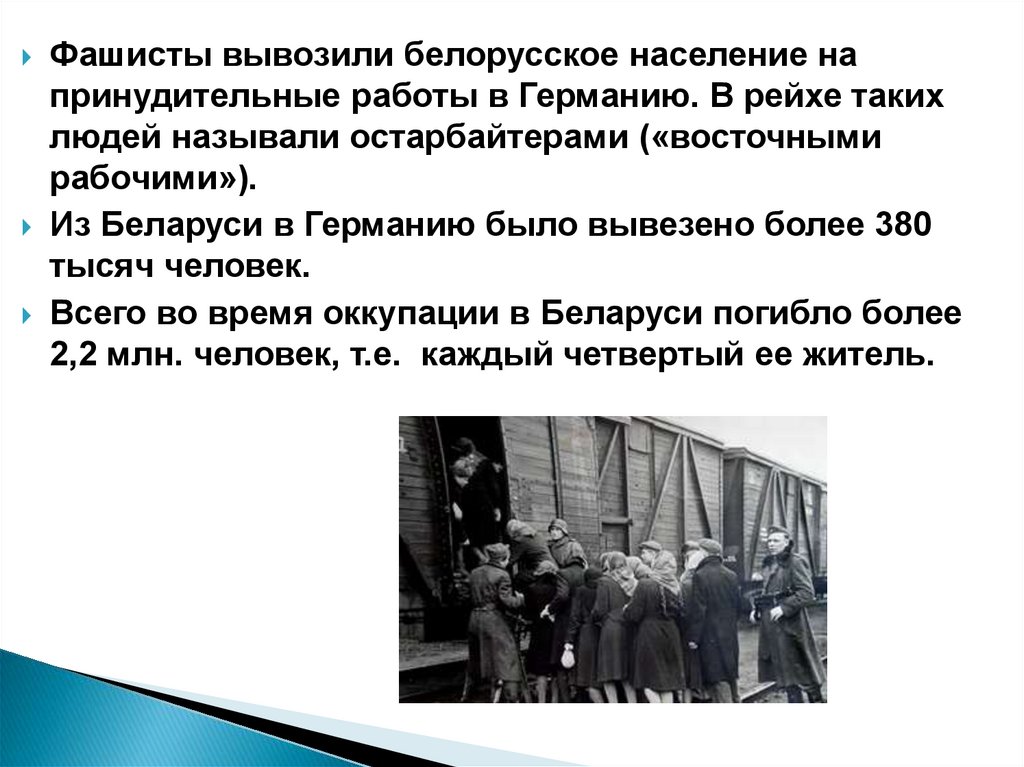 Фашисты вывозили белорусское население на принудительные работы в Германию. В рейхе таких людей называли остарбайтерами («восточными рабочими»).

Из Беларуси в Германию было вывезено более 380 тысяч человек.

Всего во время оккупации в Беларуси погибло более 2,2 млн. человек, т.е. каждый четвертый ее житель.